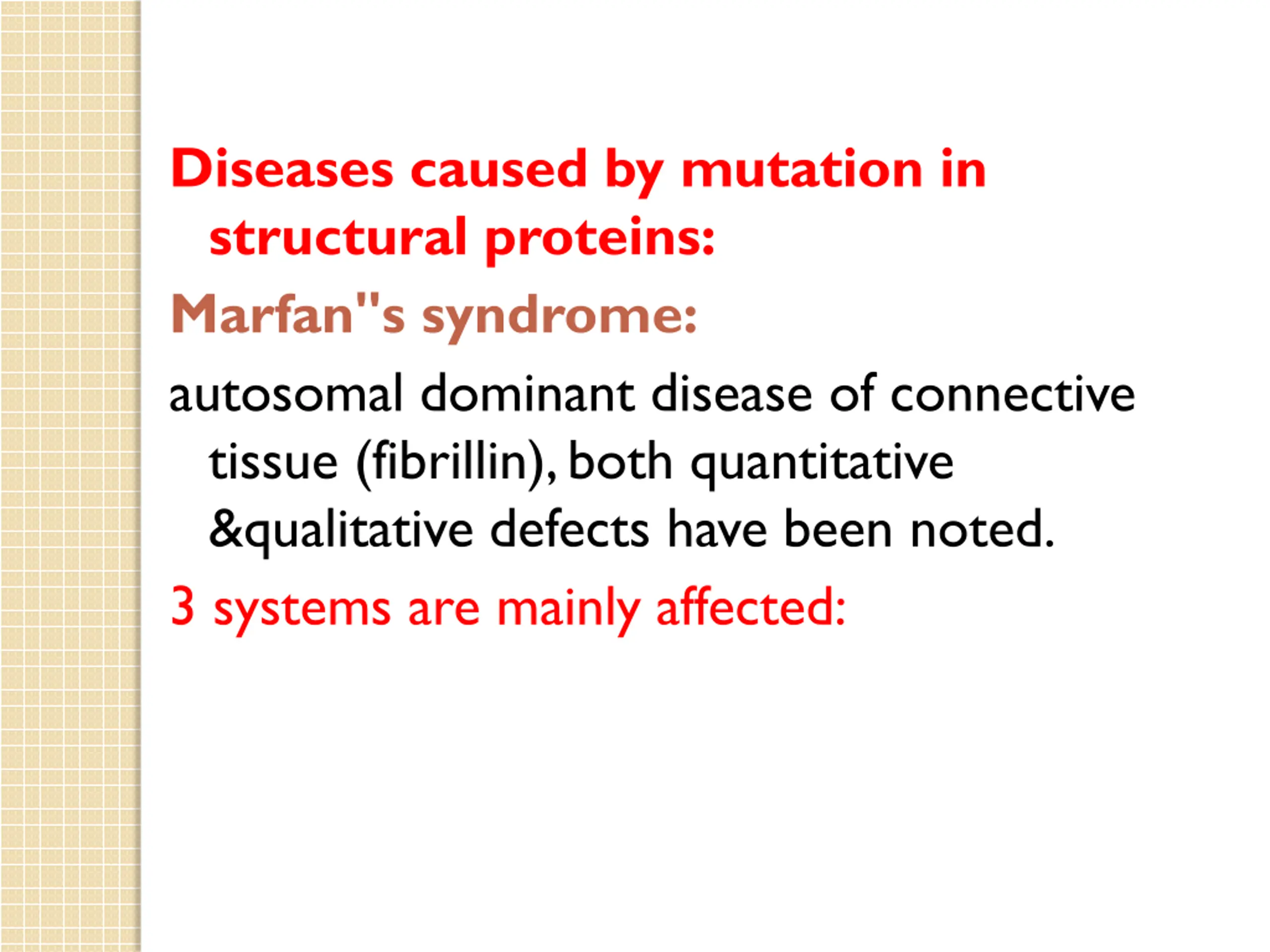 Diseases caused by mutation in structural proteins:

Marfan"s syndrome:

autosomal dominant disease of connective tissue (fibrillin), both quantitative &qualitative defects have been noted.

3 systems are mainly affected: